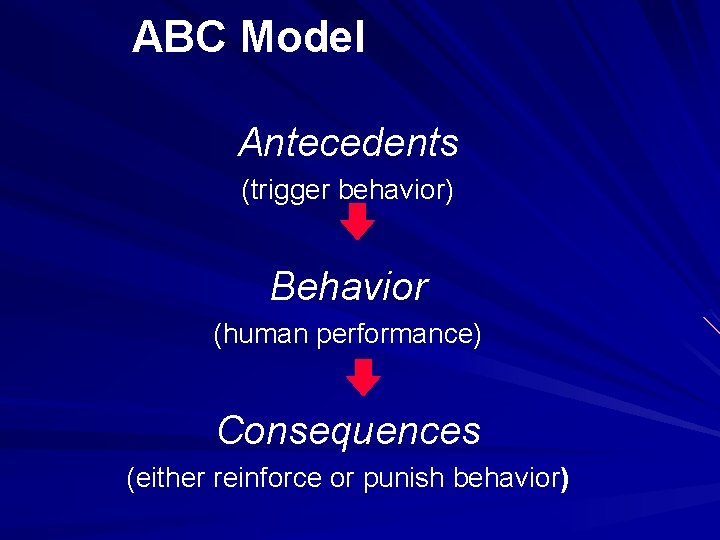 ABC Model

Antecedents
(trigger behavior)

Behavior
(human performance)

Consequences
(either reinforce or punish behavior)